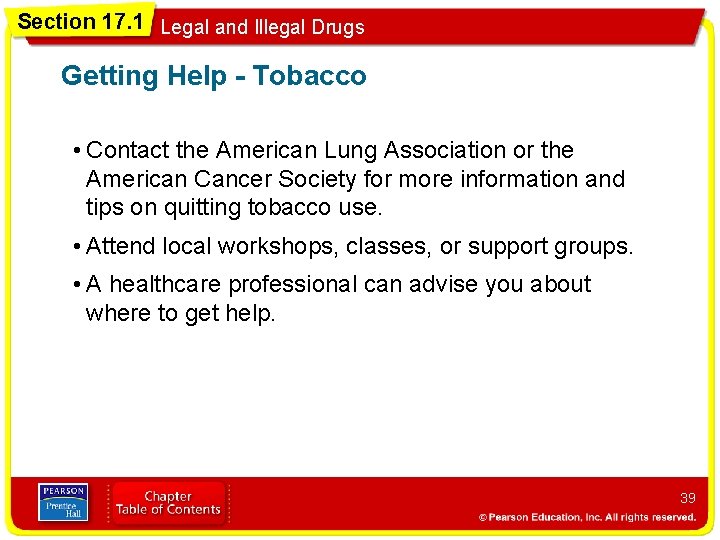 Section 17.1 Legal and Illegal Drugs

Getting Help - Tobacco

• Contact the American Lung Association or the American Cancer Society for more information and tips on quitting tobacco use.

• Attend local workshops, classes, or support groups.

• A healthcare professional can advise you about where to get help.

PEARSON Prentice Hall

Chapter Table of Contents

39

© Pearson Education, Inc. All rights reserved.